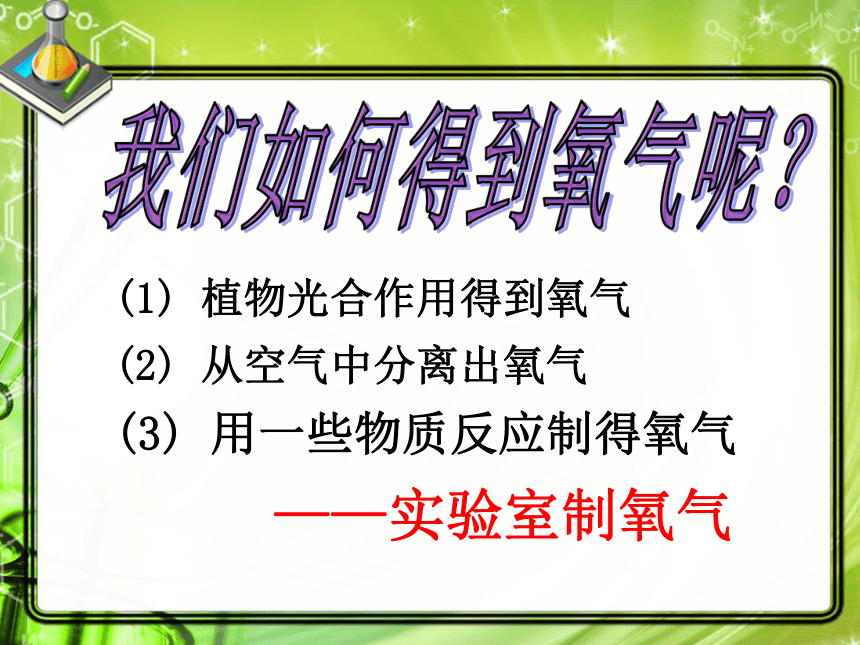 我们如何得到氧气呢？

(1) 植物光合作用得到氧气

(2) 从空气中分离出氧气

(3) 用一些物质反应制得氧气

——实验室制氧气